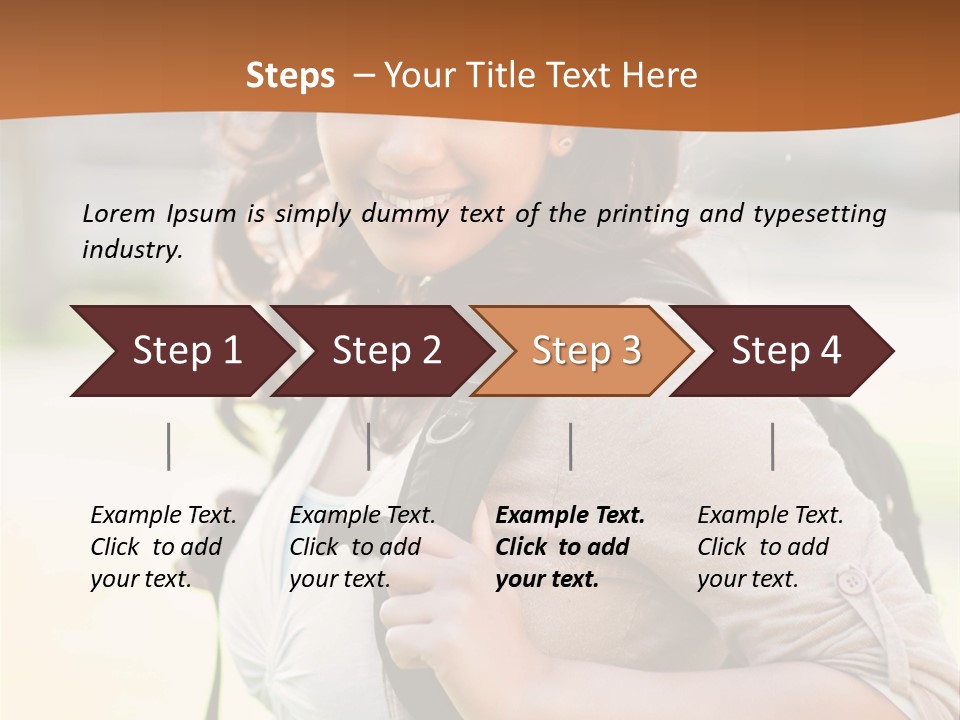 Steps – Your Title Text Here

Lorem Ipsum is simply dummy text of the printing and typesetting industry.

Step 1

Step 2

Step 3

Step 4

Example Text. Click to add your text.

Example Text. Click to add your text.

Example Text. Click to add your text.

Example Text. Click to add your text.